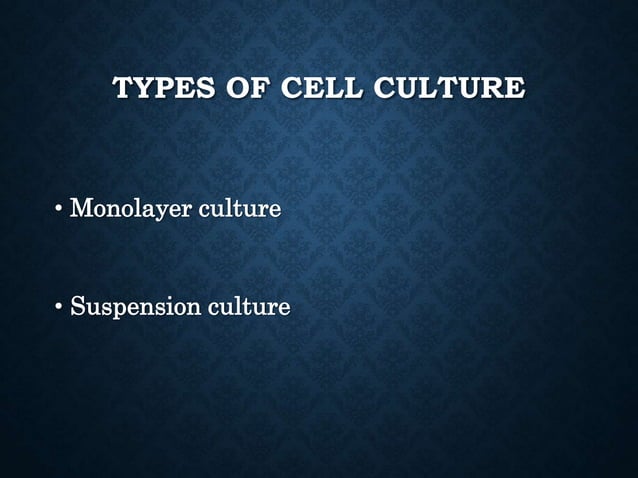 TYPES OF CELL CULTURE

• Monolayer culture

• Suspension culture